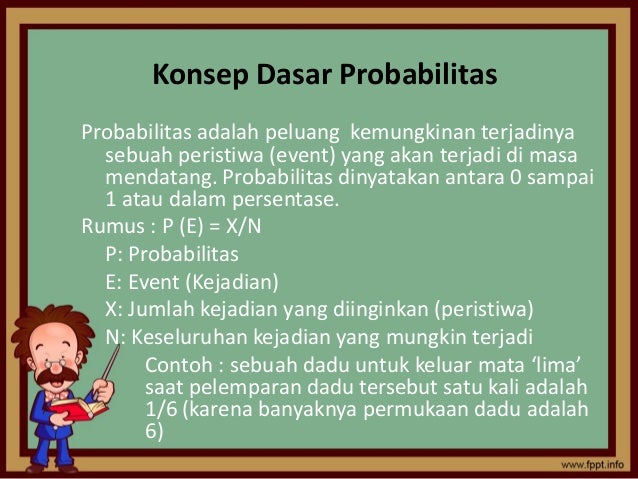 Konsep Dasar Probabilitas

Probabilitas adalah peluang kemungkinan terjadinya sebuah peristiwa (event) yang akan terjadi di masa mendatang. Probabilitas dinyatakan antara 0 sampai 1 atau dalam persentase.

Rumus : P (E) = X/N

P: Probabilitas

E: Event (Kejadian)

X: Jumlah kejadian yang diinginkan (peristiwa)

N: Keseluruhan kejadian yang mungkin terjadi

Contoh : sebuah dadu untuk keluar mata ‘lima’ saat pelemparan dadu tersebut satu kali adalah 1/6 (karena banyaknya permukaan dadu adalah 6)

www.fppt.info